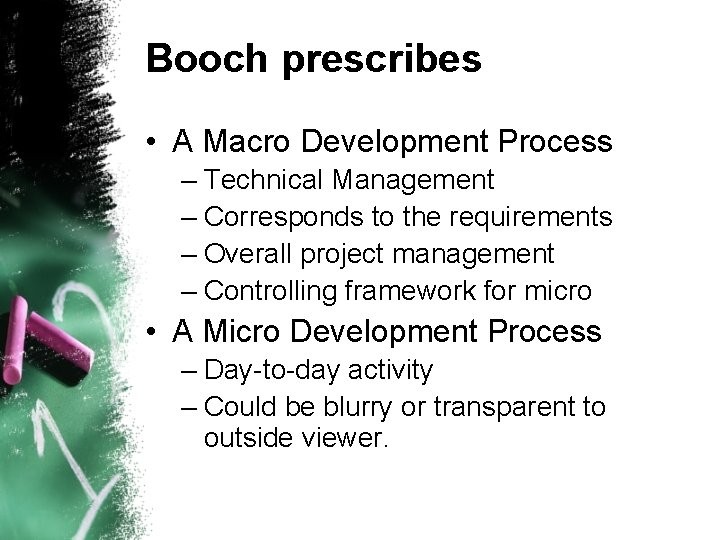 Booch prescribes

• A Macro Development Process
  – Technical Management
  – Corresponds to the requirements
  – Overall project management
  – Controlling framework for micro
• A Micro Development Process
  – Day-to-day activity
  – Could be blurry or transparent to outside viewer.